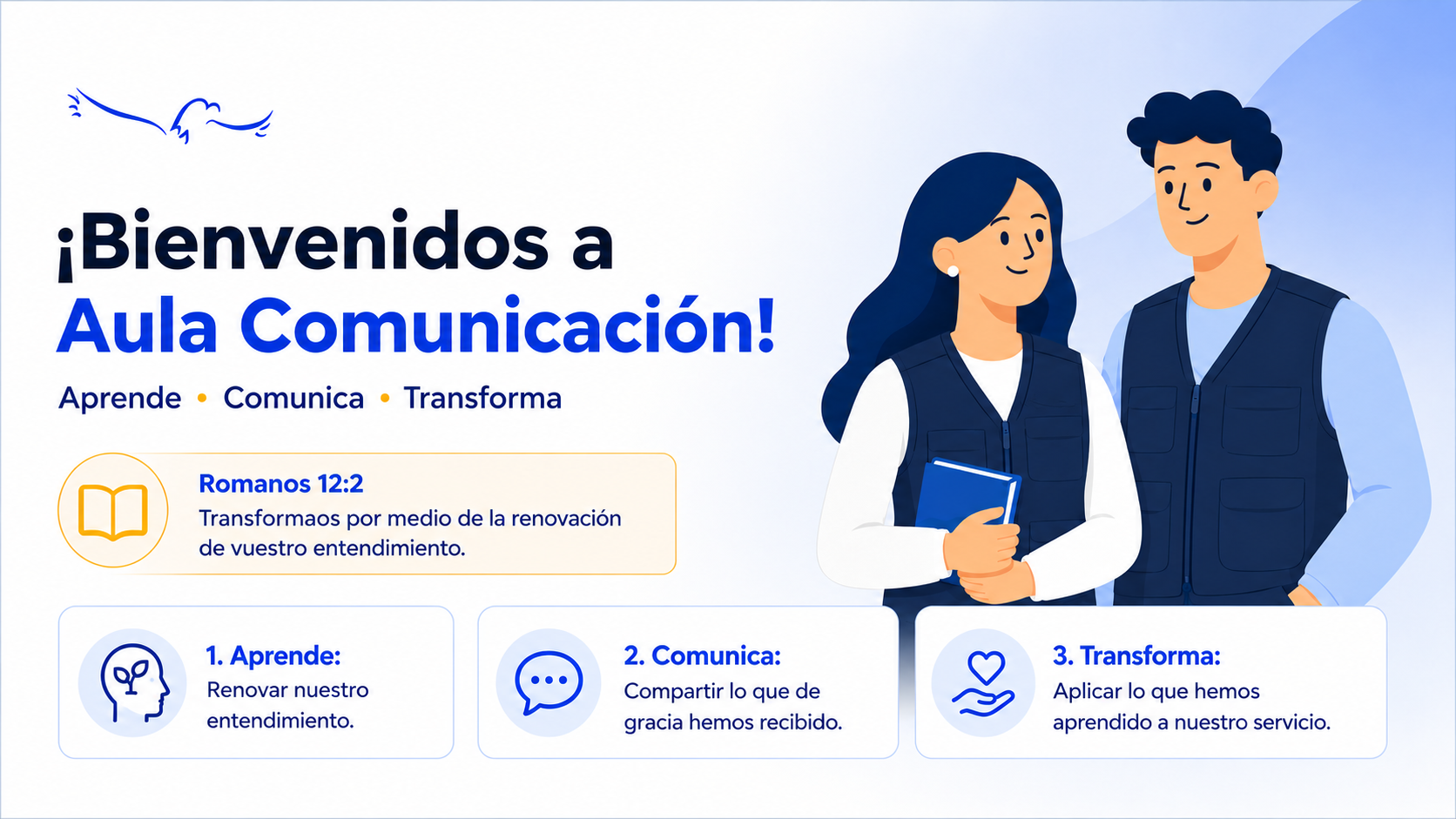 ¡Bienvenidos a Aula Comunicación!

Aprende • Comunica • Transforma

Romanos 12:2
Transformaos por medio de la renovación de vuestro entendimiento.

1. Aprende:
Renovar nuestro entendimiento.

2. Comunica:
Compartir lo que de gracia hemos recibido.

3. Transforma:
Aplicar lo que hemos aprendido a nuestro servicio.